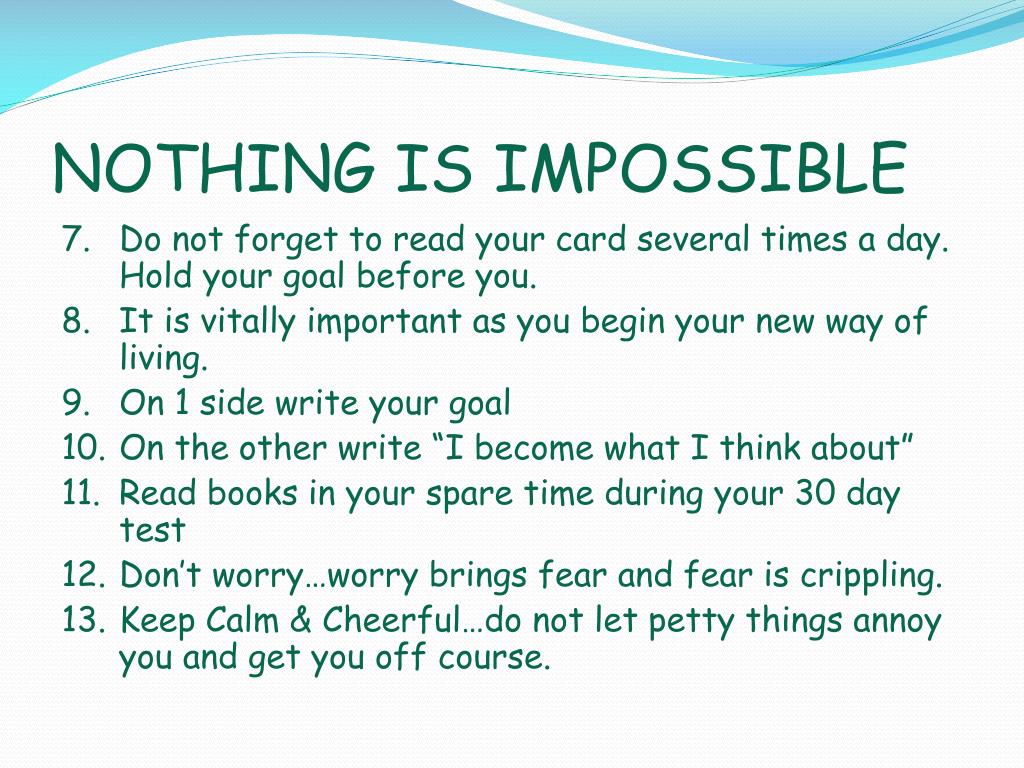 NOTHING IS IMPOSSIBLE

7. Do not forget to read your card several times a day. Hold your goal before you.
8. It is vitally important as you begin your new way of living.
9. On 1 side write your goal
10. On the other write “I become what I think about”
11. Read books in your spare time during your 30 day test
12. Don’t worry…worry brings fear and fear is crippling.
13. Keep Calm & Cheerful…do not let petty things annoy you and get you off course.